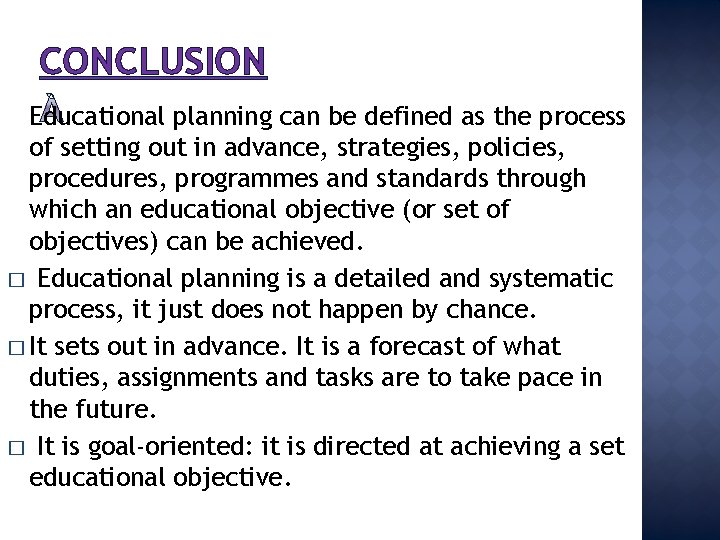 CONCLUSION

Educational planning can be defined as the process of setting out in advance, strategies, policies, procedures, programmes and standards through which an educational objective (or set of objectives) can be achieved.

□ Educational planning is a detailed and systematic process, it just does not happen by chance.

□ It sets out in advance. It is a forecast of what duties, assignments and tasks are to take pace in the future.

□ It is goal-oriented: it is directed at achieving a set educational objective.